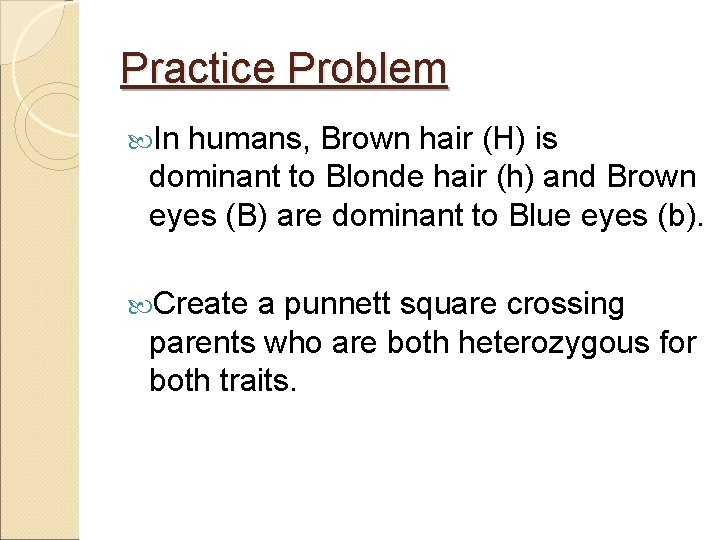 Practice Problem

In humans, Brown hair (H) is dominant to Blonde hair (h) and Brown eyes (B) are dominant to Blue eyes (b).

Create a punnett square crossing parents who are both heterozygous for both traits.